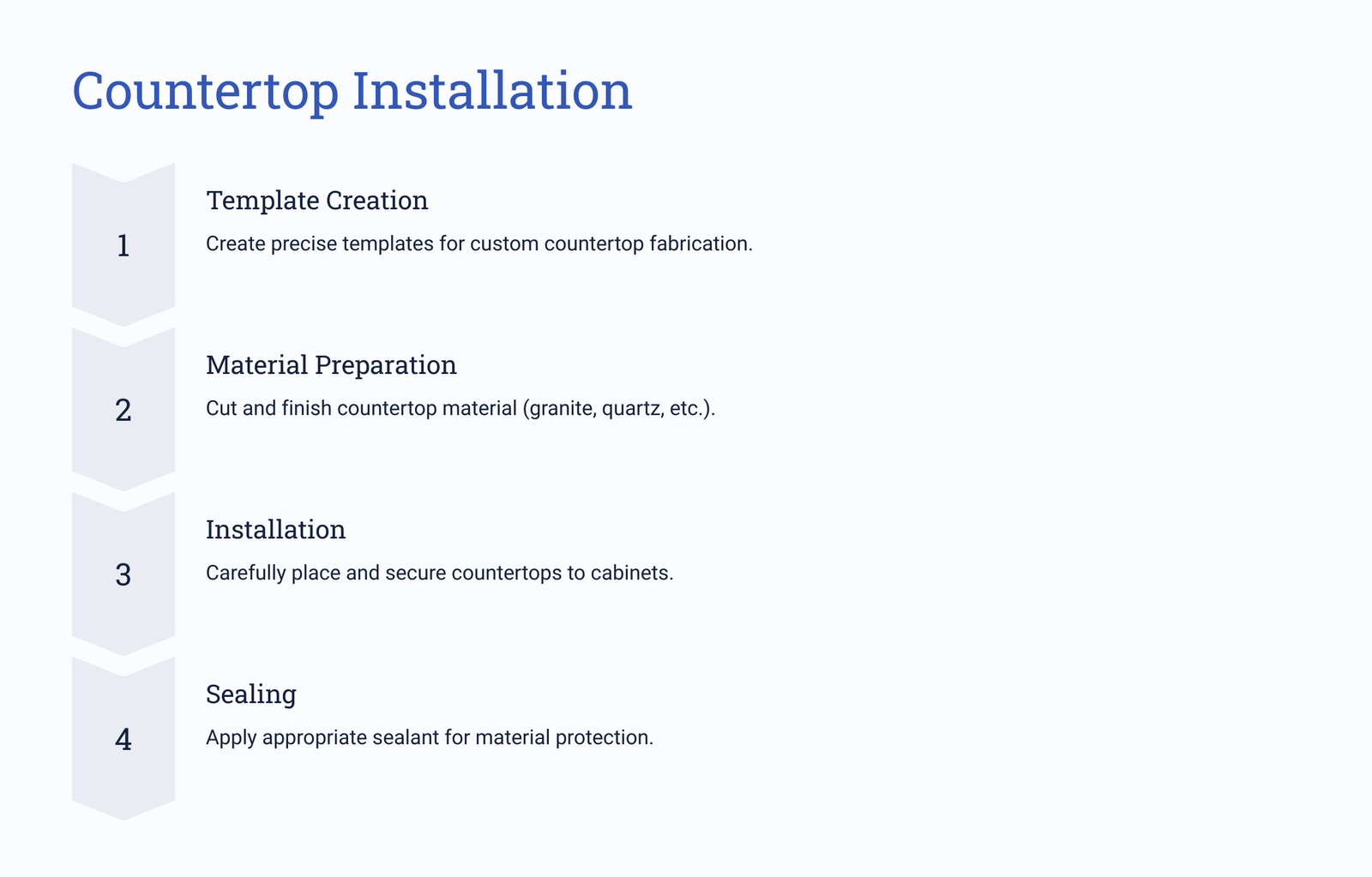 Countertop Installation

1

Template Creation

Create precise templates for custom countertop fabrication.

2

Material Preparation

Cut and finish countertop material (granite, quartz, etc.).

3

Installation

Carefully place and secure countertops to cabinets.

4

Sealing

Apply appropriate sealant for material protection.